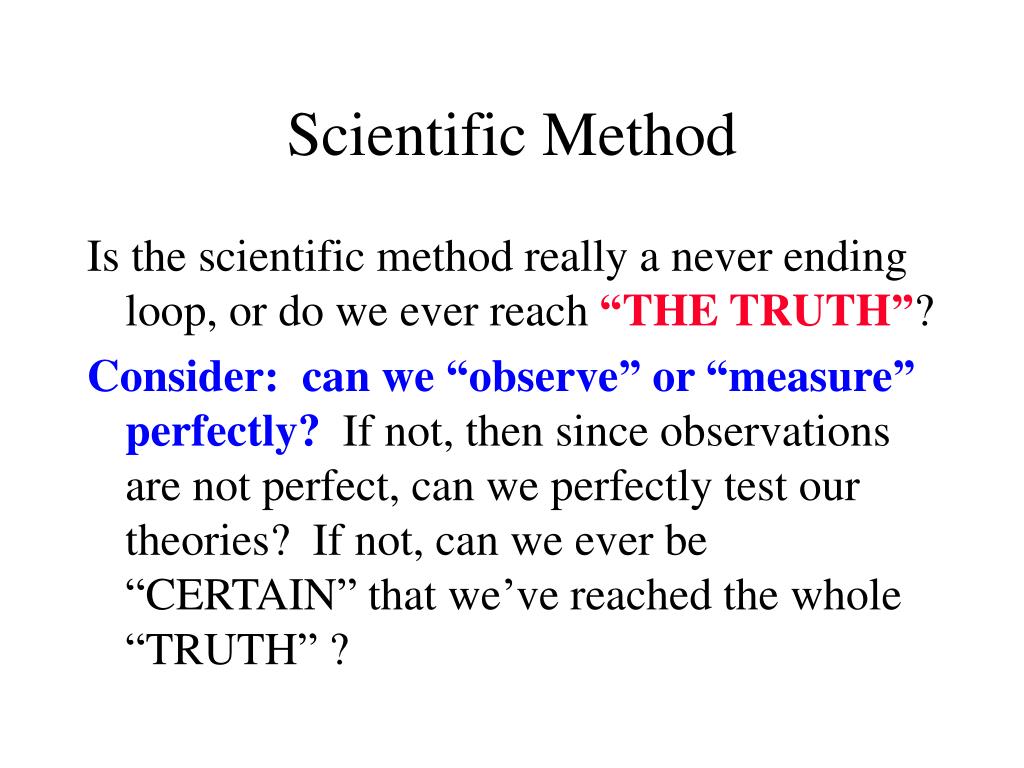 Scientific Method

Is the scientific method really a never ending loop, or do we ever reach “THE TRUTH”?

Consider: can we “observe” or “measure” perfectly? If not, then since observations are not perfect, can we perfectly test our theories? If not, can we ever be “CERTAIN” that we’ve reached the whole “TRUTH” ?